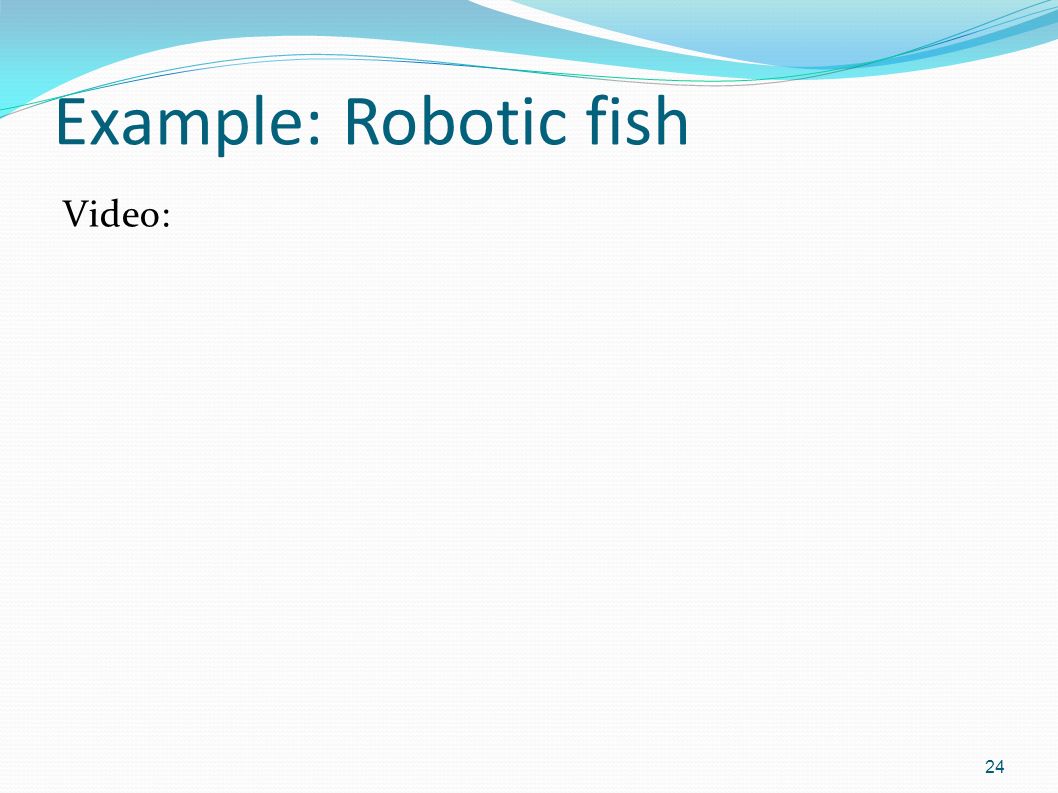 Example: Robotic fish

Video:

24